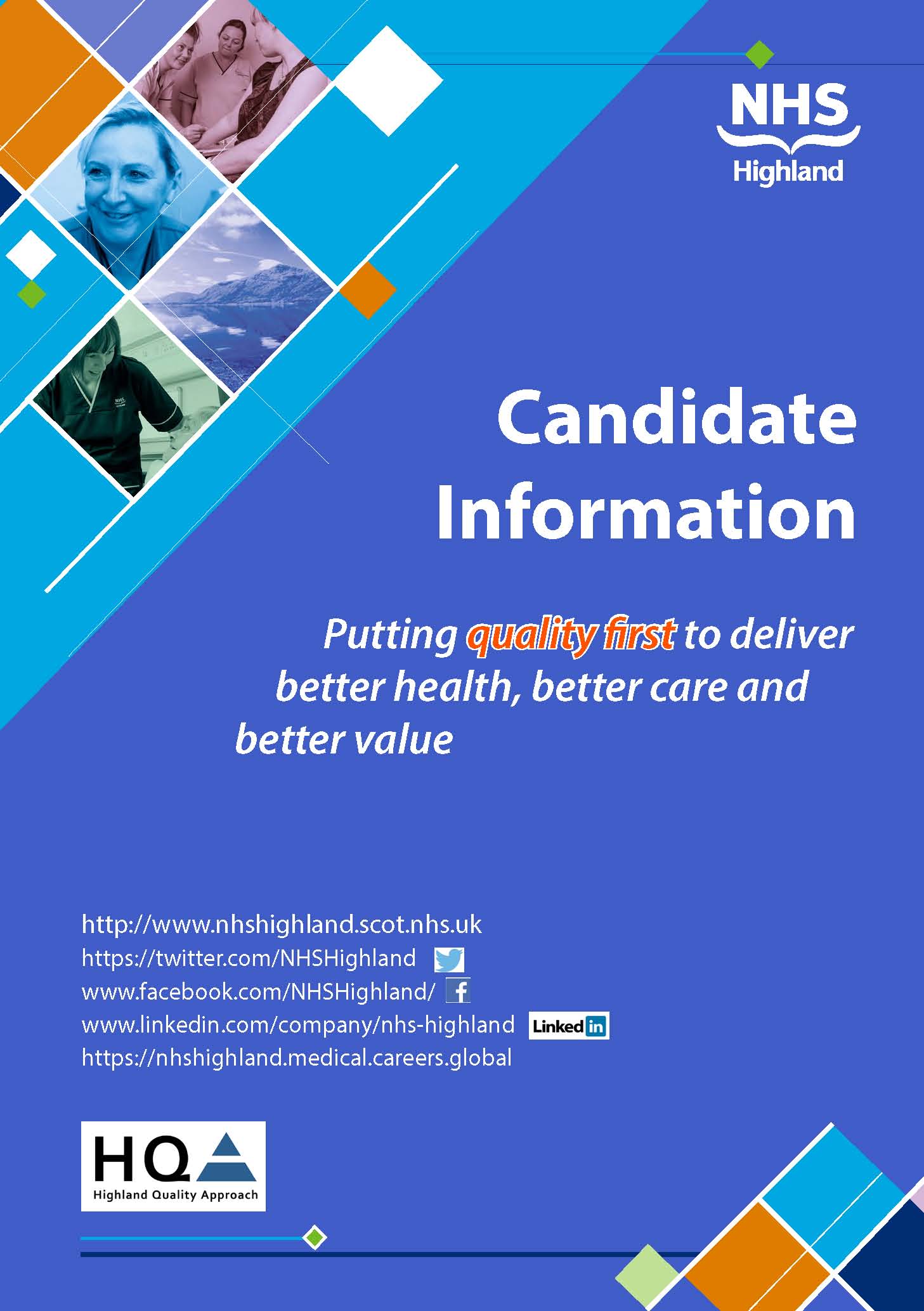 NHS
Highland

Candidate Information

Putting quality first to deliver better health, better care and better value

http://www.nhshighland.scot.nhs.uk
https://twitter.com/NHSHighland
www.facebook.com/NHSHighland/
www.linkedin.com/company/nhs-highland Linked in
https://nhshighland.medical.careers.global

HQA
Highland Quality Approach